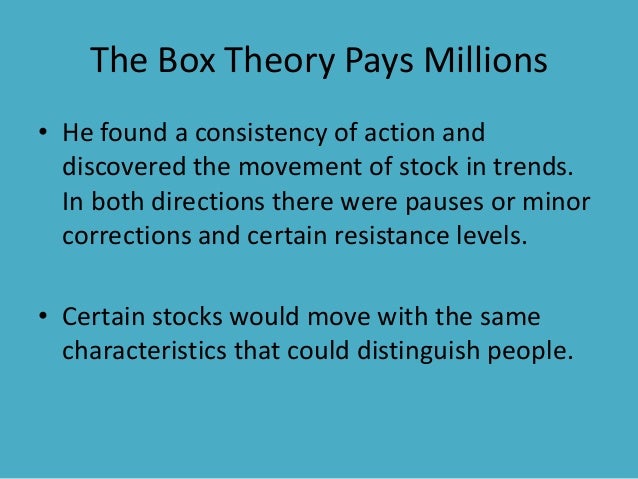 The Box Theory Pays Millions

• He found a consistency of action and discovered the movement of stock in trends. In both directions there were pauses or minor corrections and certain resistance levels.

• Certain stocks would move with the same characteristics that could distinguish people.